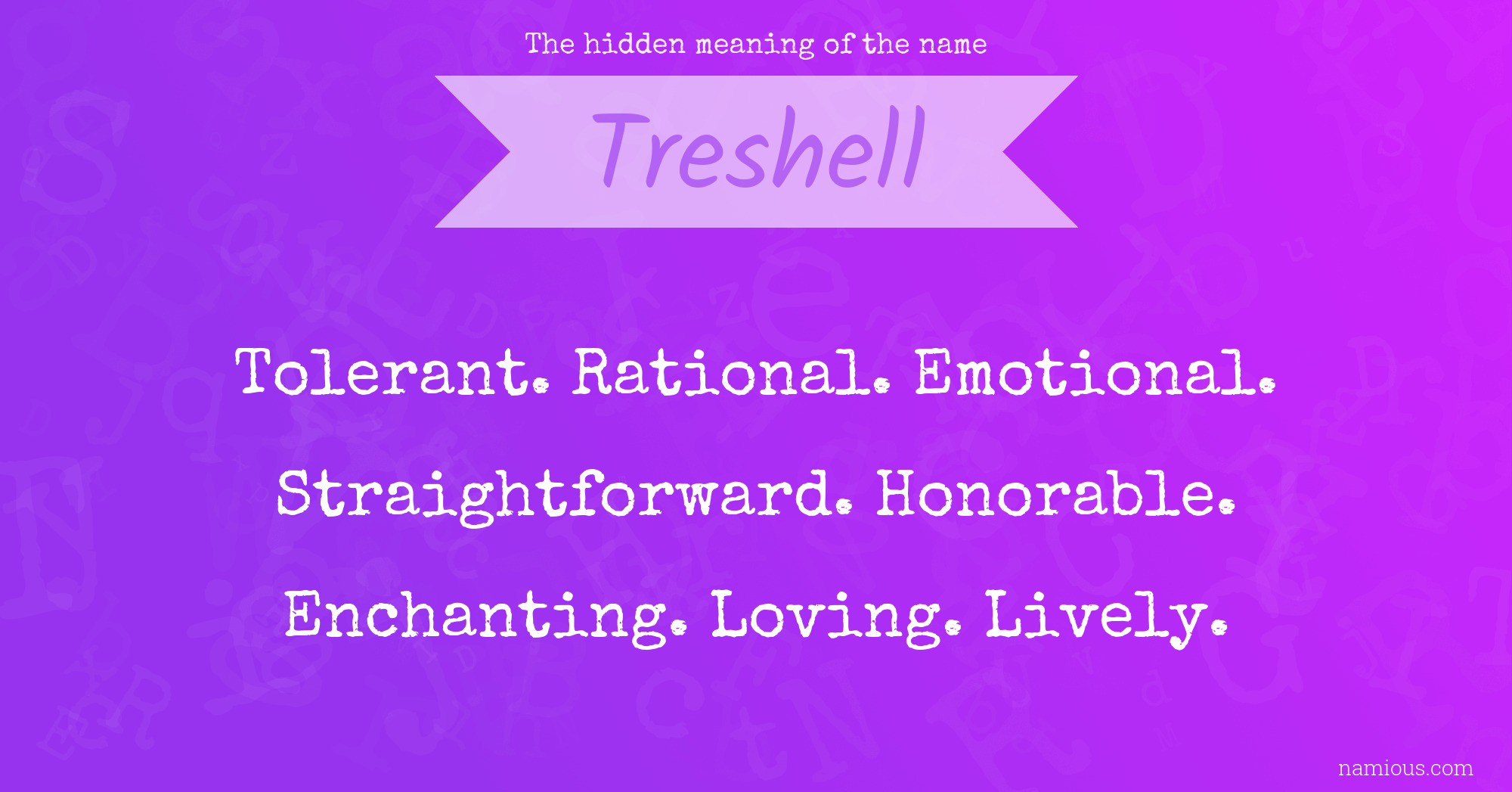 The hidden meaning of the name

Treshell

Tolerant. Rational. Emotional. Straightforward. Honorable. Enchanting. Loving. Lively.

namious.com